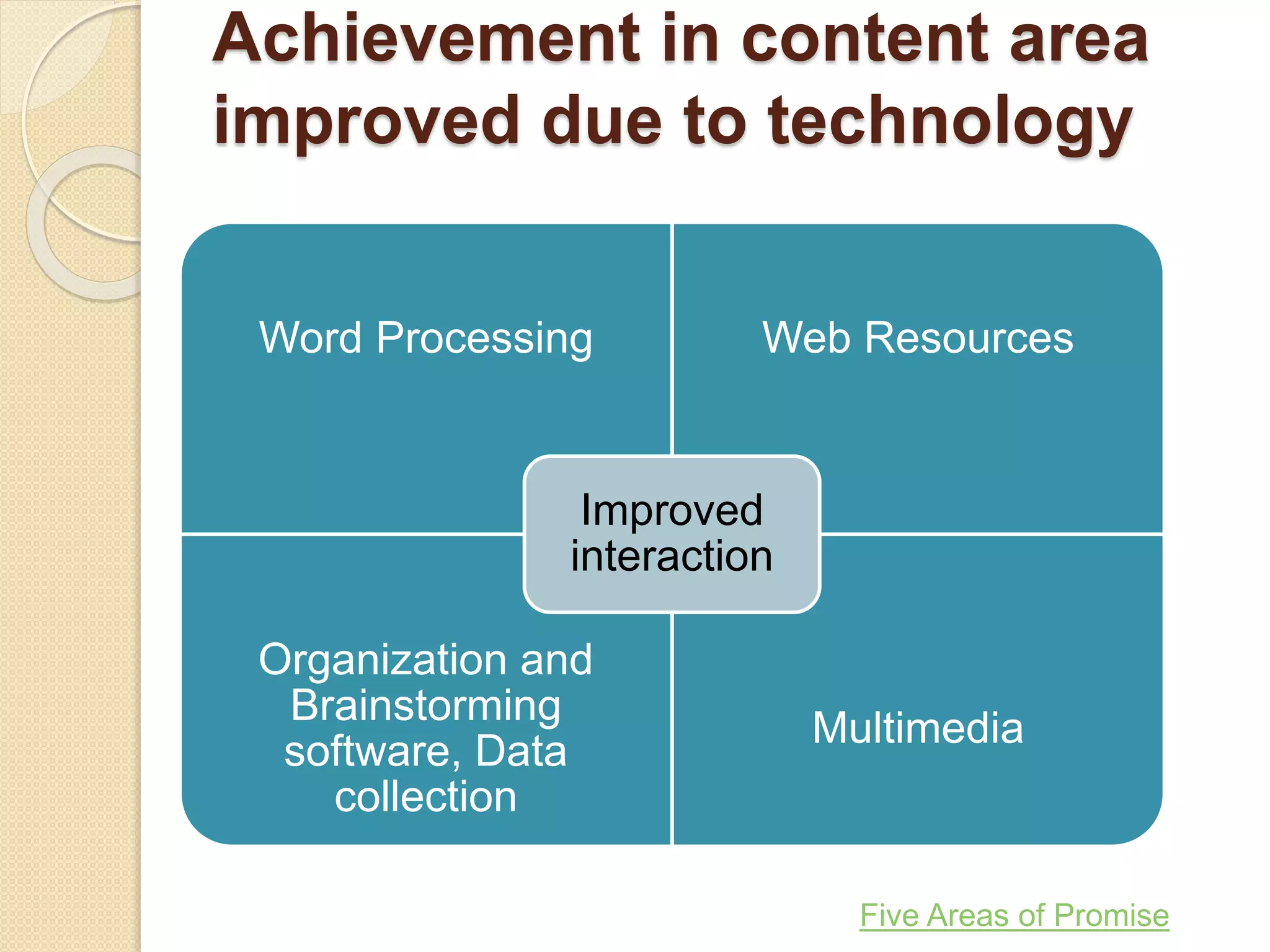 Achievement in content area improved due to technology

Word Processing

Web Resources

Improved interaction

Organization and Brainstorming software, Data collection

Multimedia

Five Areas of Promise